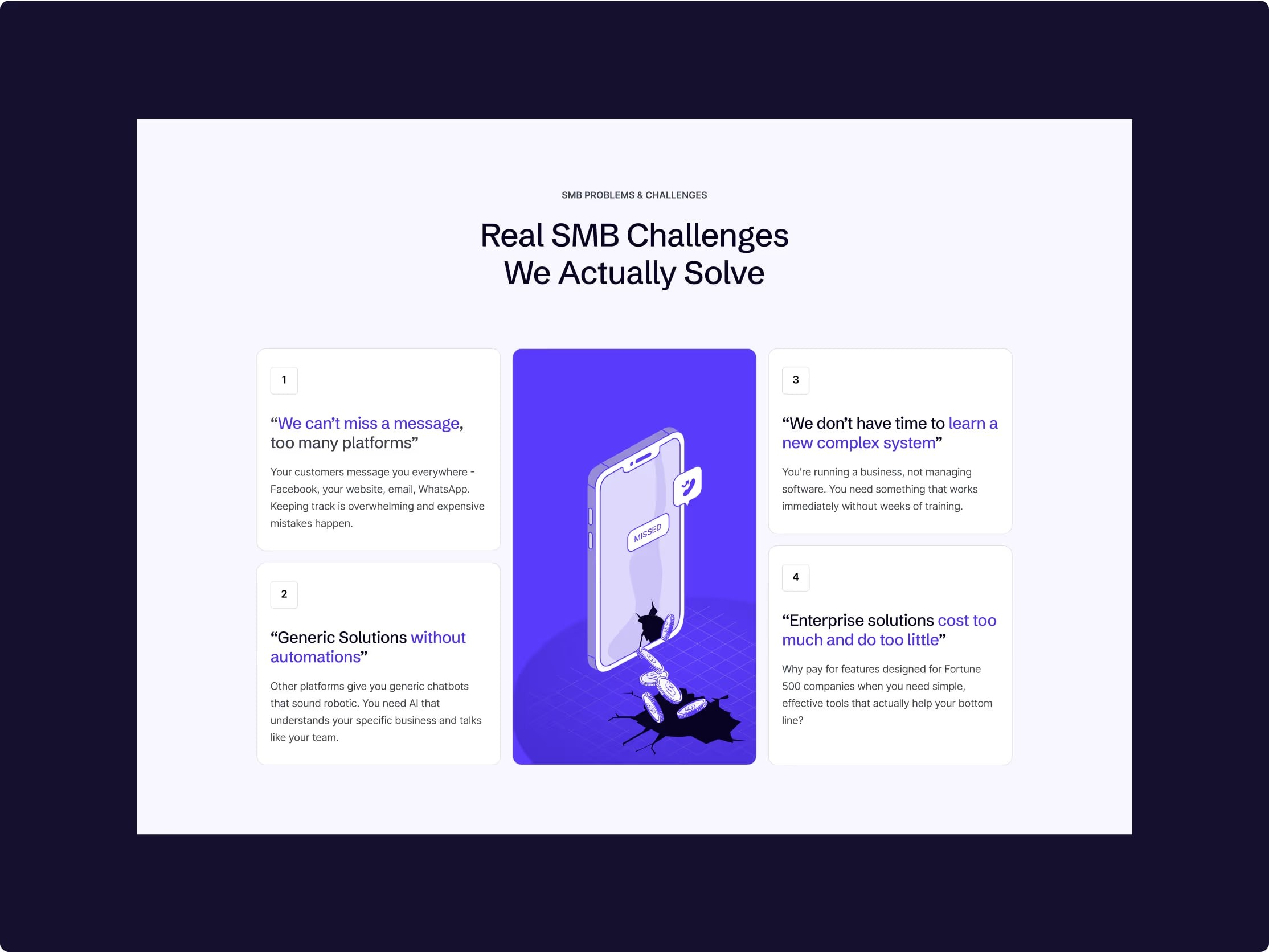 SMB PROBLEMS & CHALLENGES

Real SMB Challenges
We Actually Solve

1

"We can't miss a message, too many platforms"

Your customers message you everywhere - Facebook, your website, email, WhatsApp. Keeping track is overwhelming and expensive mistakes happen.

2

"Generic Solutions without automations"

Other platforms give you generic chatbots that sound robotic. You need AI that understands your specific business and talks like your team.

MISSED

3

"We don't have time to learn a new complex system"

You're running a business, not managing software. You need something that works immediately without weeks of training.

4

"Enterprise solutions cost too much and do too little"

Why pay for features designed for Fortune 500 companies when you need simple, effective tools that actually help your bottom line?